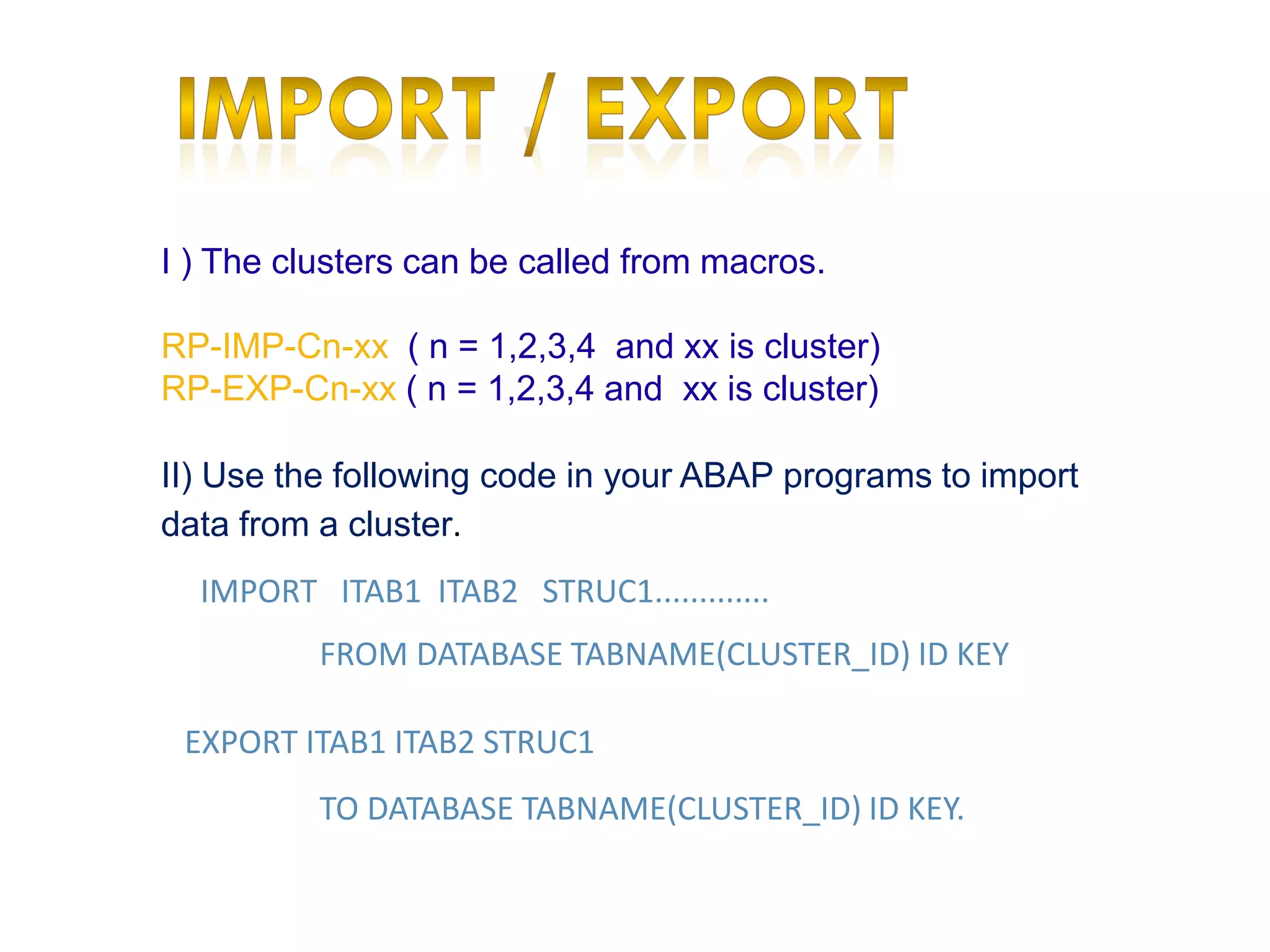 IMPORT / EXPORT

I ) The clusters can be called from macros.

RP-IMP-Cn-xx ( n = 1,2,3,4 and xx is cluster)
RP-EXP-Cn-xx ( n = 1,2,3,4 and xx is cluster)

II) Use the following code in your ABAP programs to import data from a cluster.

IMPORT ITAB1 ITAB2 STRUC1.............

FROM DATABASE TABNAME(CLUSTER_ID) ID KEY

EXPORT ITAB1 ITAB2 STRUC1

TO DATABASE TABNAME(CLUSTER_ID) ID KEY.